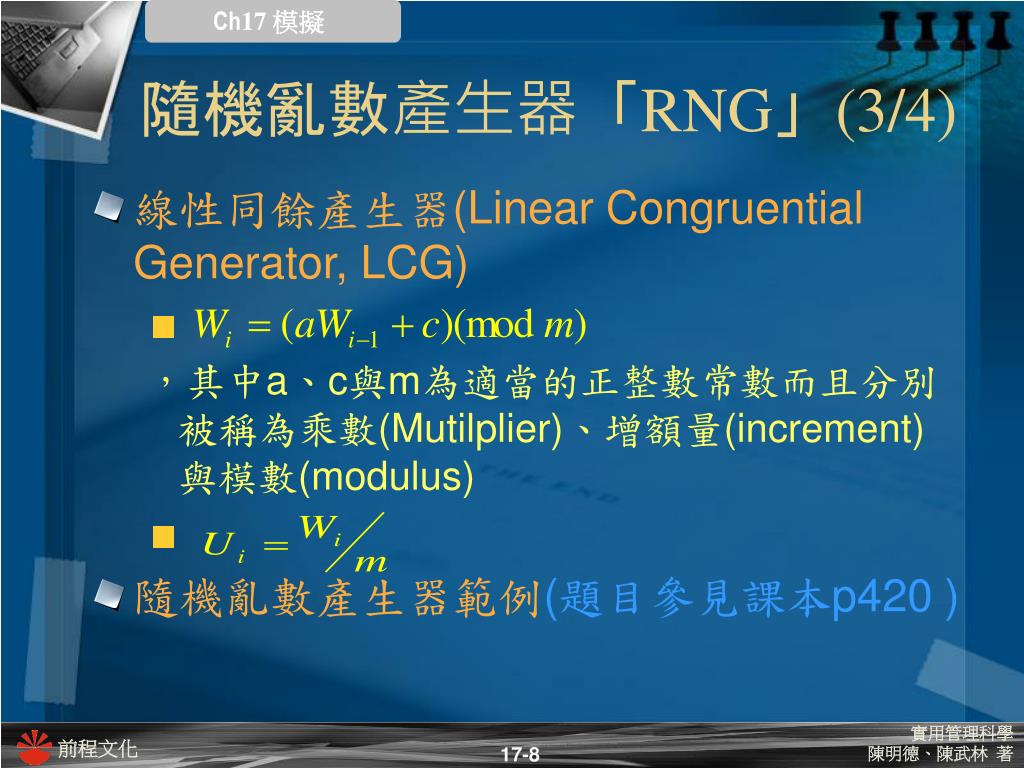 Ch17 模擬

隨機亂數產生器「RNG」(3/4)

線性同餘產生器(Linear Congruential Generator, LCG)

$W_i = (aW_{i-1} + c)(\mathrm{mod}\ m)$

，其中a、c與m為適當的正整數常數而且分別被稱為乘數(Mutilplier)、增額量(increment)與模數(modulus)

$U_i = W_i / m$

隨機亂數產生器範例(題目參見課本p420 )

前程文化

17-8

實用管理科學
陳明德、陳武林 著